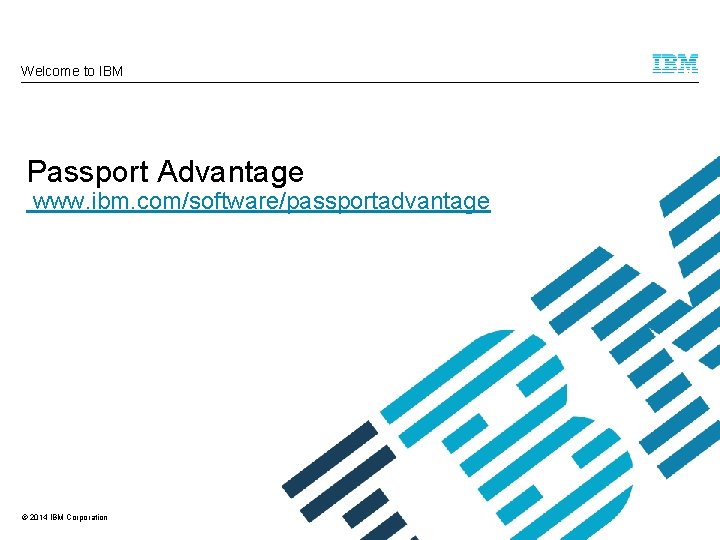 Welcome to IBM

IBM

Passport Advantage
www.ibm.com/software/passportadvantage

© 2014 IBM Corporation